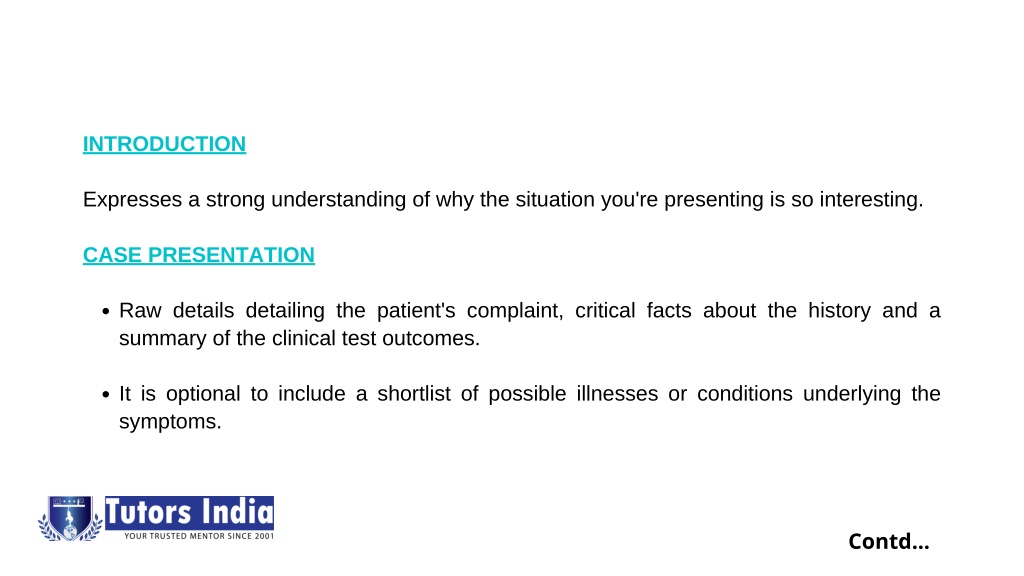 INTRODUCTION

Expresses a strong understanding of why the situation you're presenting is so interesting.

CASE PRESENTATION

• Raw details detailing the patient's complaint, critical facts about the history and a summary of the clinical test outcomes.

• It is optional to include a shortlist of possible illnesses or conditions underlying the symptoms.

Tutors India
YOUR TRUSTED MENTOR SINCE 2001

Contd...